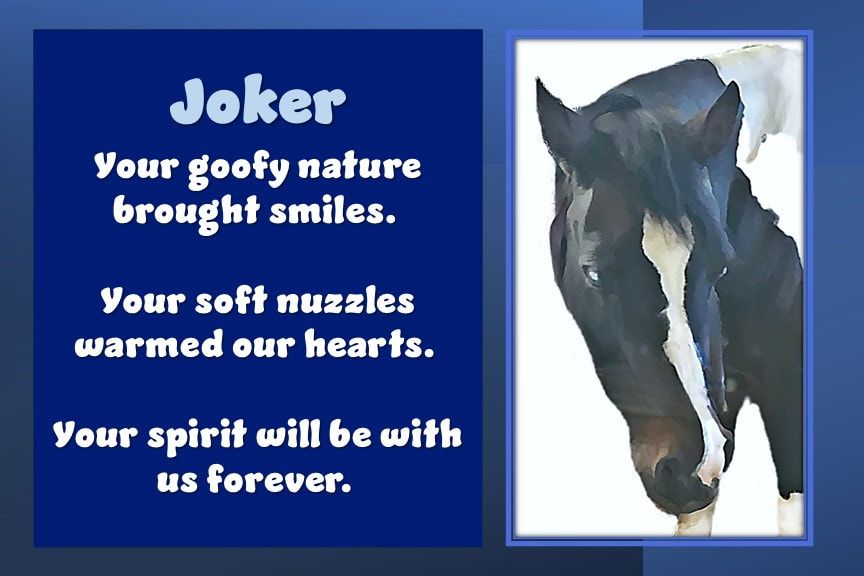 Joker

Your goofy nature brought smiles.

Your soft nuzzles warmed our hearts.

Your spirit will be with us forever.